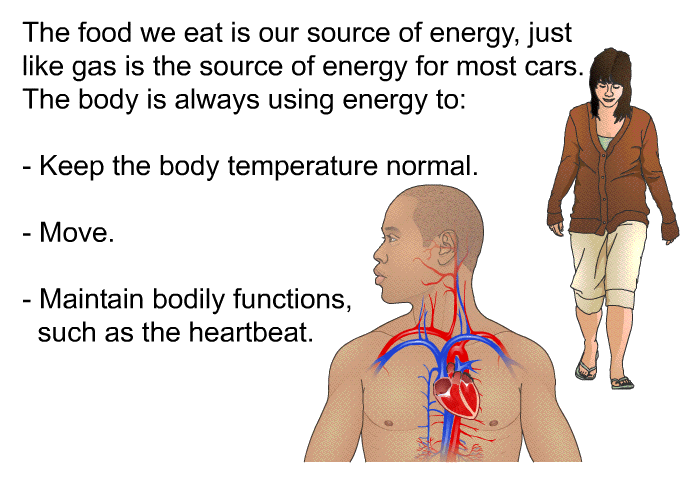 The food we eat is our source of energy, just like gas is the source of energy for most cars. The body is always using energy to:

- Keep the body temperature normal.

- Move.

- Maintain bodily functions, such as the heartbeat.